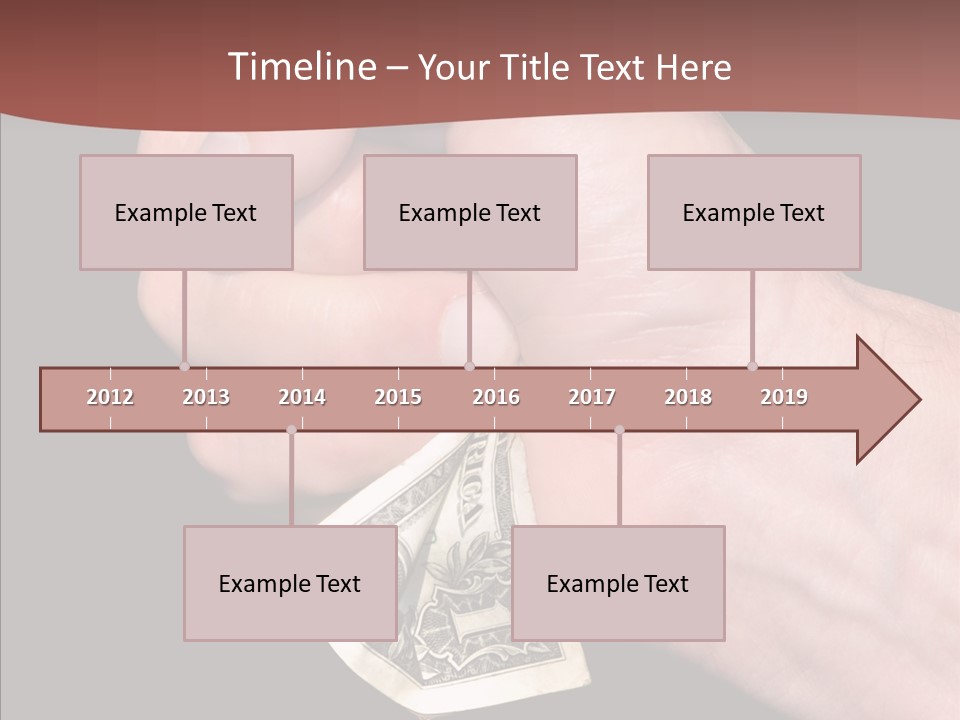 Timeline – Your Title Text Here

Example Text

Example Text

Example Text

2012 2013 2014 2015 2016 2017 2018 2019

Example Text

Example Text